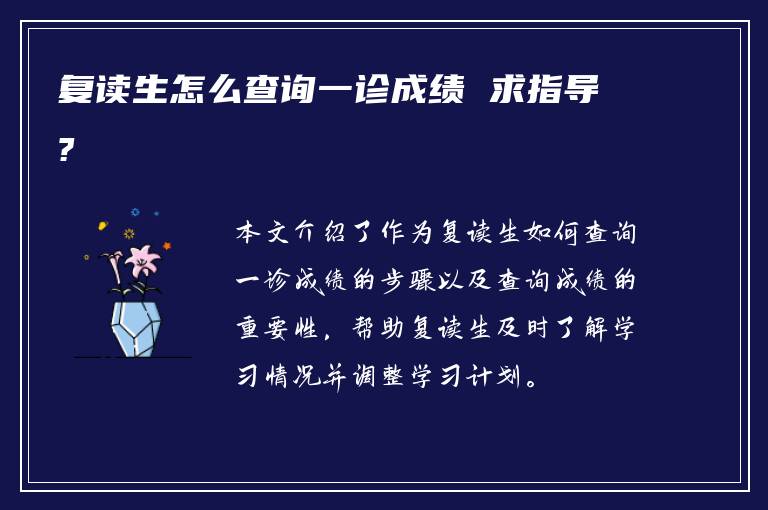 复读生怎么查询一诊成绩 求指导?

本文介绍了作为复读生如何查询一诊成绩的步骤以及查询成绩的重要性，帮助复读生及时了解学习情况并调整学习计划。